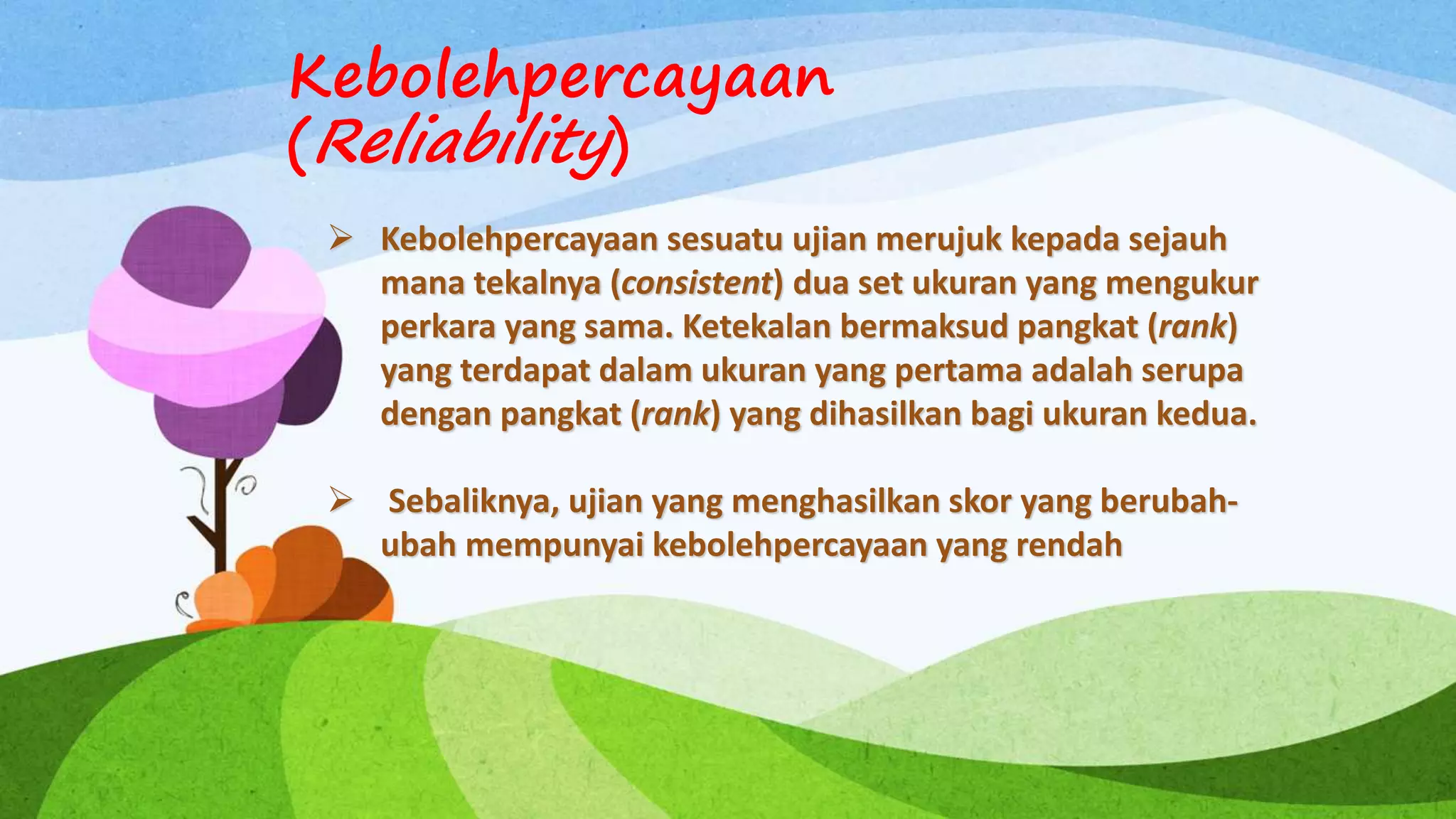 Kebolehpercayaan (Reliability)

➢ Kebolehpercayaan sesuatu ujian merujuk kepada sejauh mana tekalnya (consistent) dua set ukuran yang mengukur perkara yang sama. Ketekalan bermaksud pangkat (rank) yang terdapat dalam ukuran yang pertama adalah serupa dengan pangkat (rank) yang dihasilkan bagi ukuran kedua.

➢ Sebaliknya, ujian yang menghasilkan skor yang berubah-ubah mempunyai kebolehpercayaan yang rendah